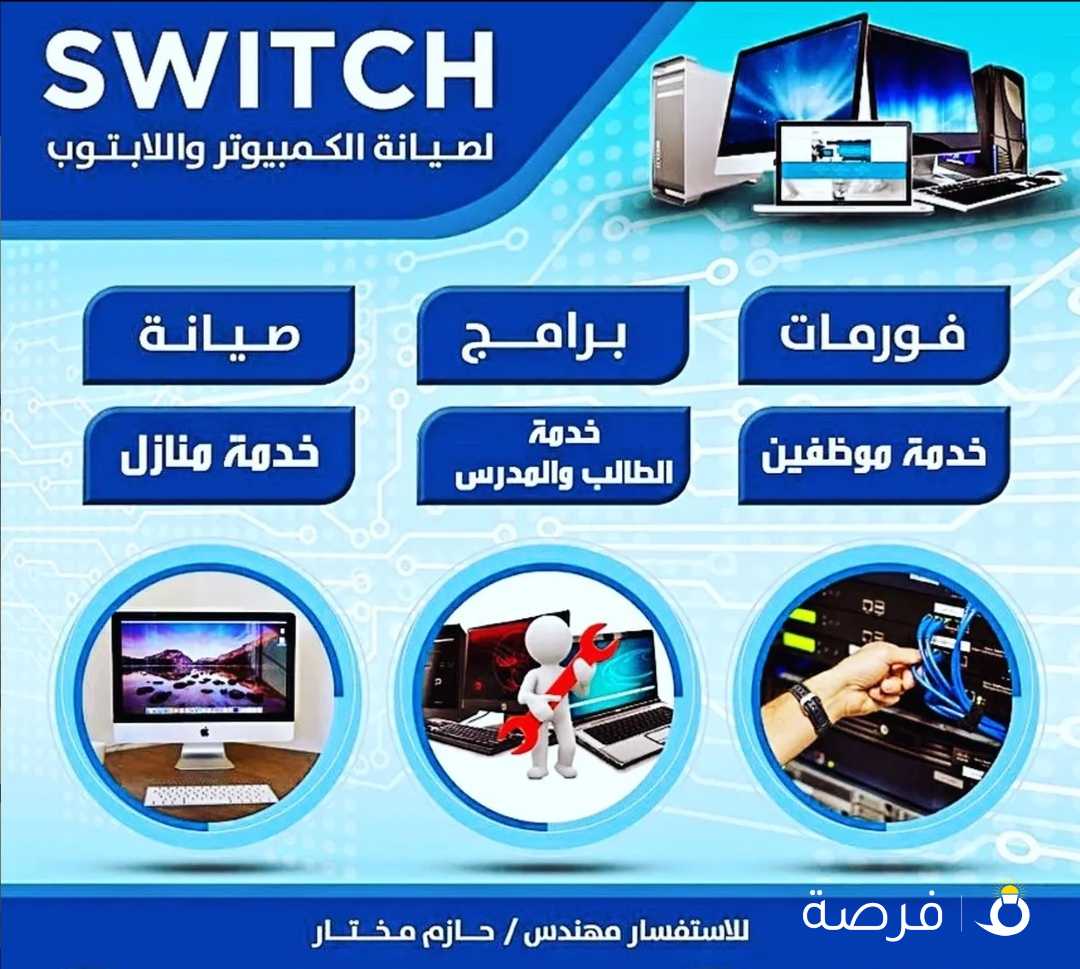 SWITCH
لصيانة الكمبيوتر واللابتوب

فورمات
برامج
صيانة

خدمة موظفين
خدمة الطالب والمدرس
خدمة منازل

للاستفسار مهندس / حازم مختار

فرصة